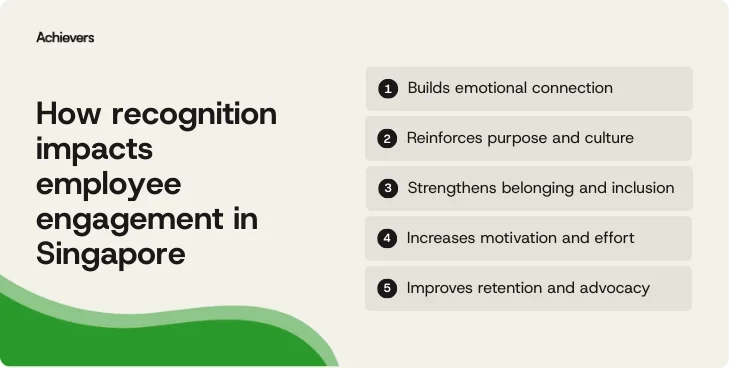 Achievers

How recognition impacts employee engagement in Singapore

1 Builds emotional connection

2 Reinforces purpose and culture

3 Strengthens belonging and inclusion

4 Increases motivation and effort

5 Improves retention and advocacy